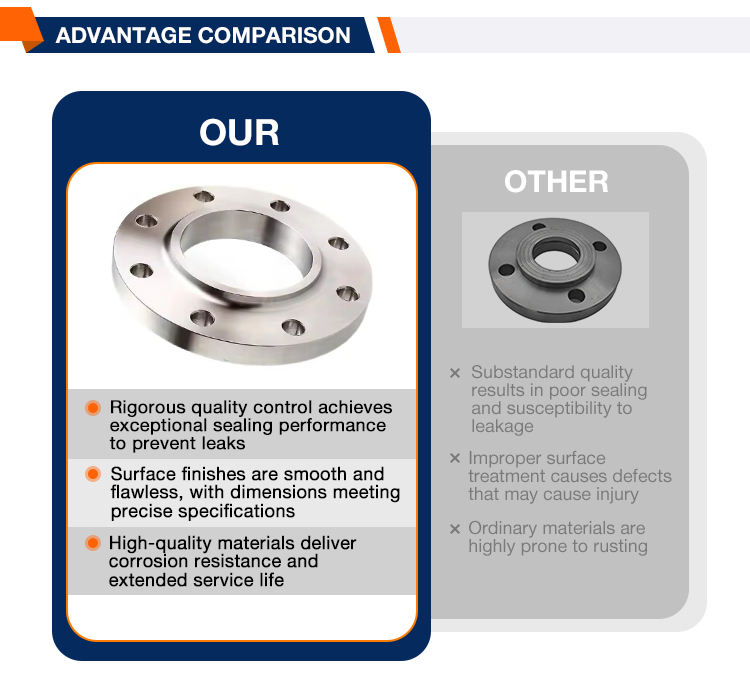 ADVANTAGE COMPARISON

OUR

Rigorous quality control achieves exceptional sealing performance to prevent leaks

Surface finishes are smooth and flawless, with dimensions meeting precise specifications

High-quality materials deliver corrosion resistance and extended service life

OTHER

× Substandard quality results in poor sealing and susceptibility to leakage

× Improper surface treatment causes defects that may cause injury

× Ordinary materials are highly prone to rusting